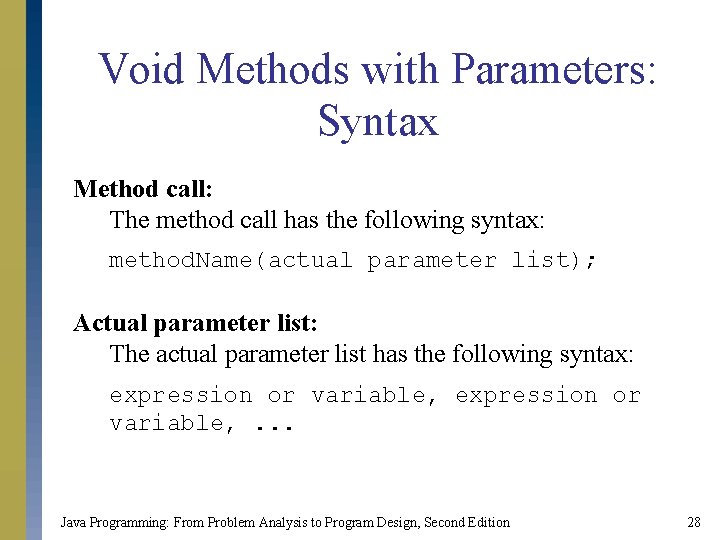 Void Methods with Parameters: Syntax

Method call:
The method call has the following syntax:

methodName(actual parameter list);

Actual parameter list:
The actual parameter list has the following syntax:

expression or variable, expression or variable, ...

Java Programming: From Problem Analysis to Program Design, Second Edition

28